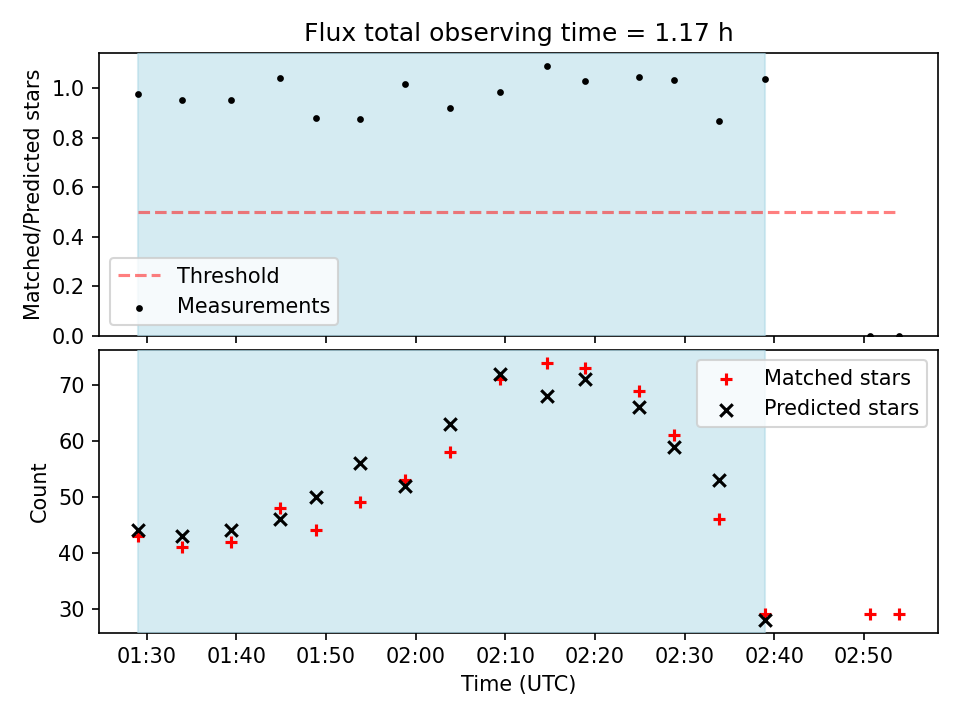 Flux total observing time = 1.17 h

Matched/Predicted stars

1.0
0.8
0.6
0.4
0.2
0.0

Threshold
Measurements

Count

70
60
50
40
30

Matched stars
Predicted stars

01:30
01:40
01:50
02:00
02:10
02:20
02:30
02:40
02:50

Time (UTC)